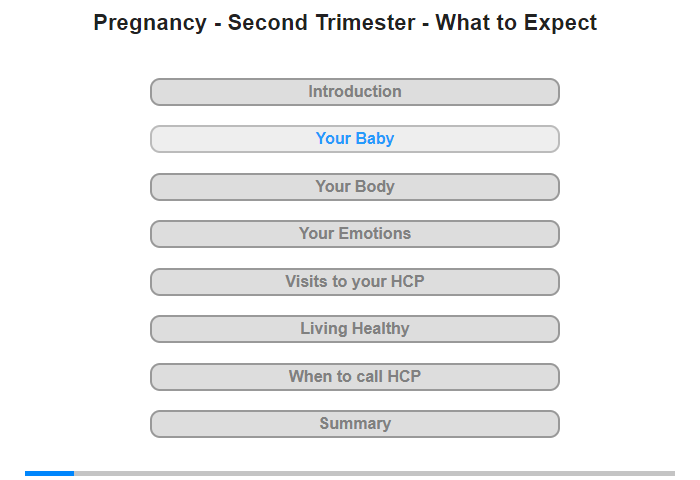 Pregnancy - Second Trimester - What to Expect

Introduction

Your Baby

Your Body

Your Emotions

Visits to your HCP

Living Healthy

When to call HCP

Summary